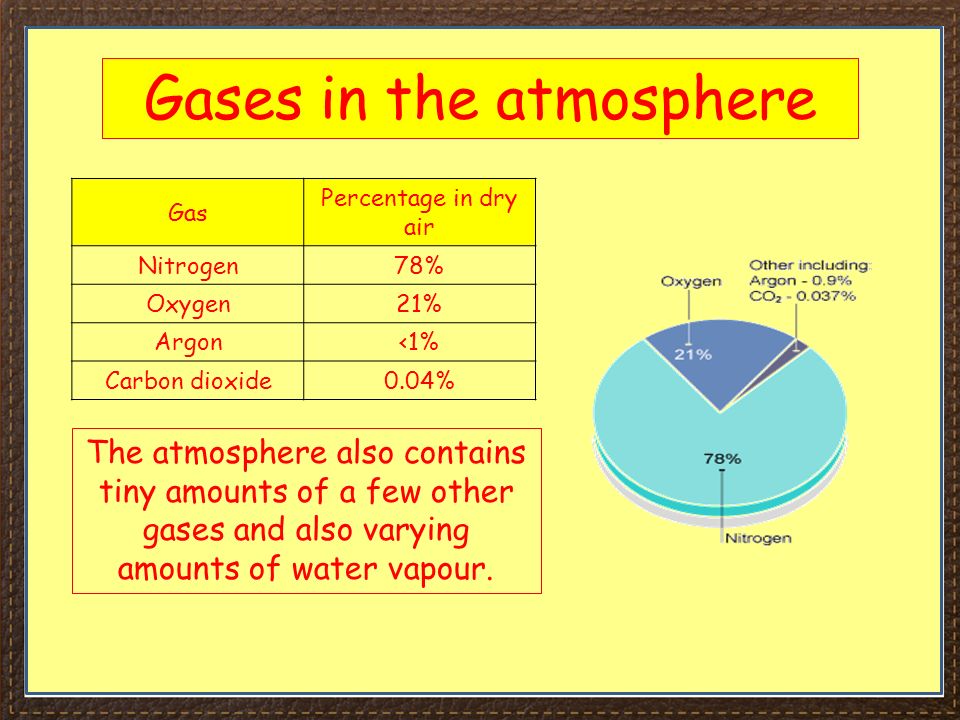 Gases in the atmosphere

| Gas | Percentage in dry air |
|---|---|
| Nitrogen | 78% |
| Oxygen | 21% |
| Argon | <1% |
| Carbon dioxide | 0.04% |

The atmosphere also contains tiny amounts of a few other gases and also varying amounts of water vapour.

Oxygen
Other including:
Argon - 0.9%
$CO_2$ - 0.037%
21%
78%
Nitrogen